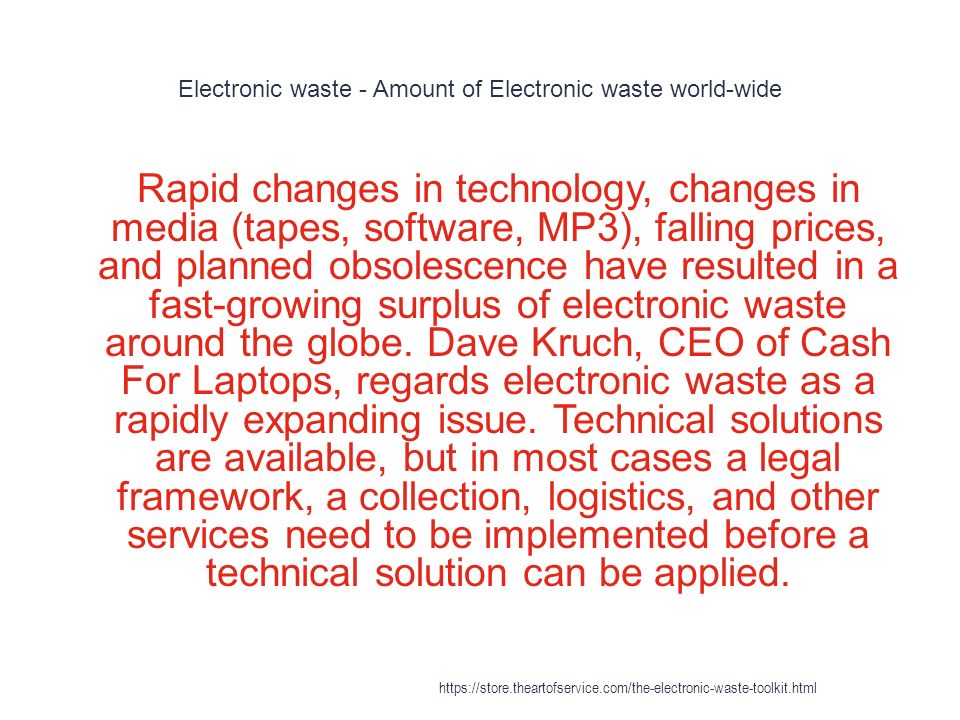 Electronic waste - Amount of Electronic waste world-wide

Rapid changes in technology, changes in media (tapes, software, MP3), falling prices, and planned obsolescence have resulted in a fast-growing surplus of electronic waste around the globe. Dave Kruch, CEO of Cash For Laptops, regards electronic waste as a rapidly expanding issue. Technical solutions are available, but in most cases a legal framework, a collection, logistics, and other services need to be implemented before a technical solution can be applied.

https://store.theartofservice.com/the-electronic-waste-toolkit.html